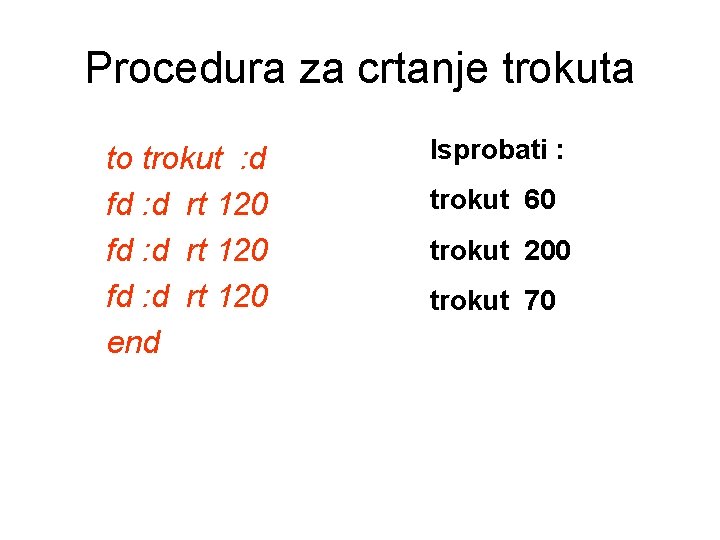 Procedura za crtanje trokuta

to trokut :d
fd :d rt 120
fd :d rt 120
fd :d rt 120
end

Isprobati :
trokut 60
trokut 200
trokut 70